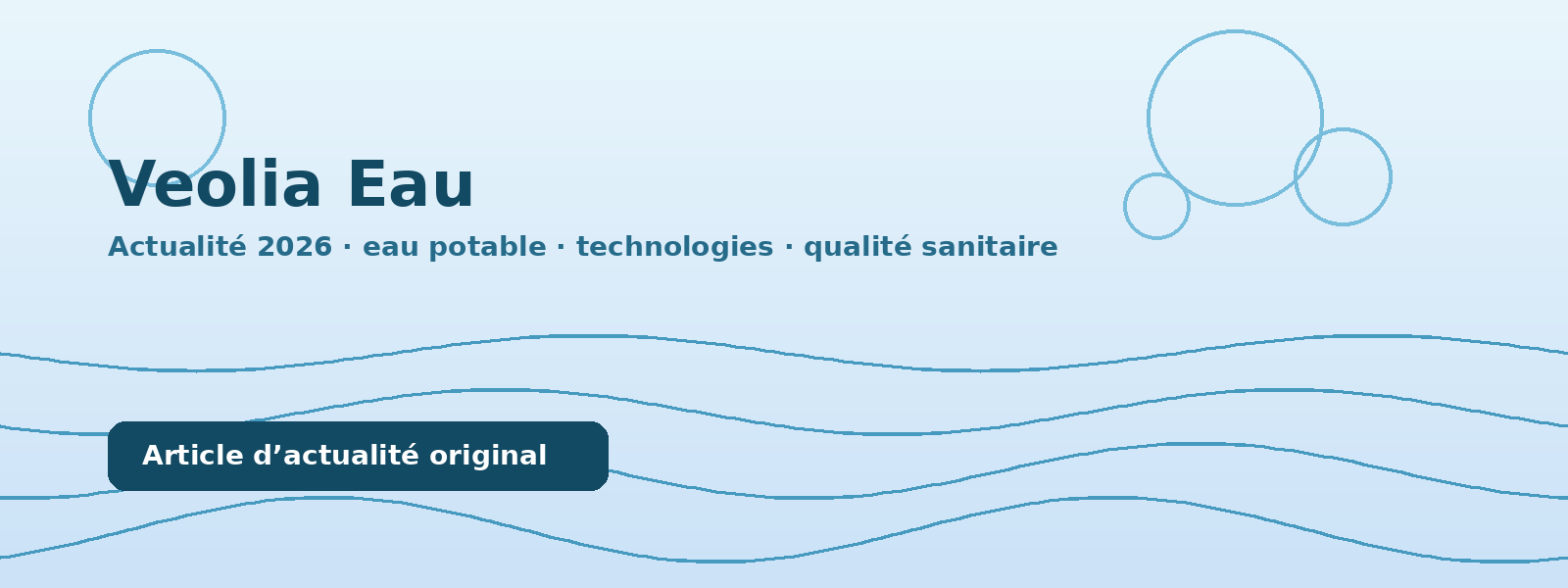 Veolia Eau

Actualité 2026 · eau potable · technologies · qualité sanitaire

Article d’actualité original